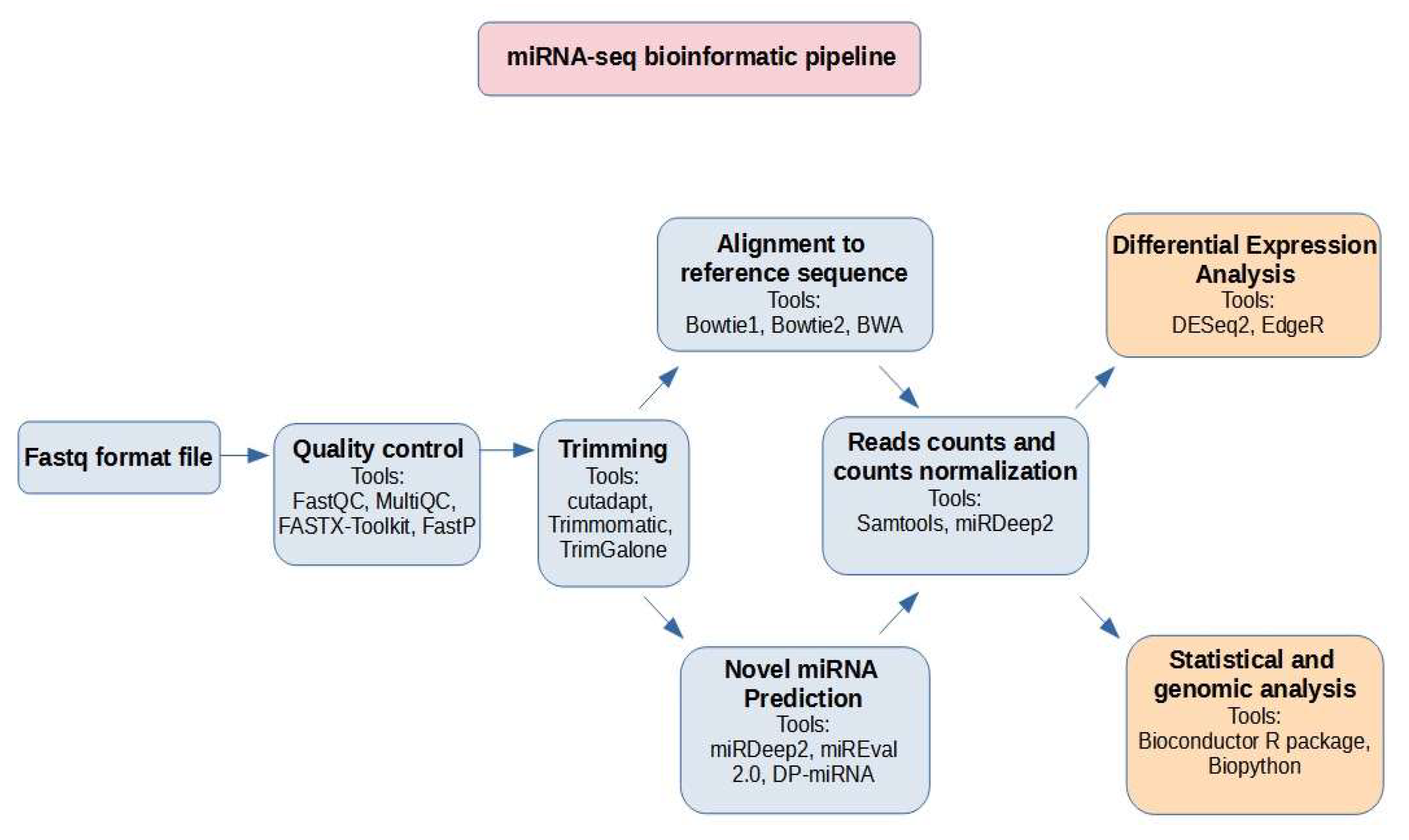 miRNA-seq bioinformatic pipeline

Fastq format file

Quality control
Tools:
FastQC, MultiQC, FASTX-Toolkit, FastP

Trimming
Tools:
cutadapt, Trimmomatic, TrimGalone

Alignment to reference sequence
Tools:
Bowtie1, Bowtie2, BWA

Novel miRNA Prediction
Tools:
miRDeep2, miREval 2.0, DP-miRNA

Reads counts and counts normalization
Tools:
Samtools, miRDeep2

Differential Expression Analysis
Tools:
DESeq2, EdgeR

Statistical and genomic analysis
Tools:
Bioconductor R package, Biopython